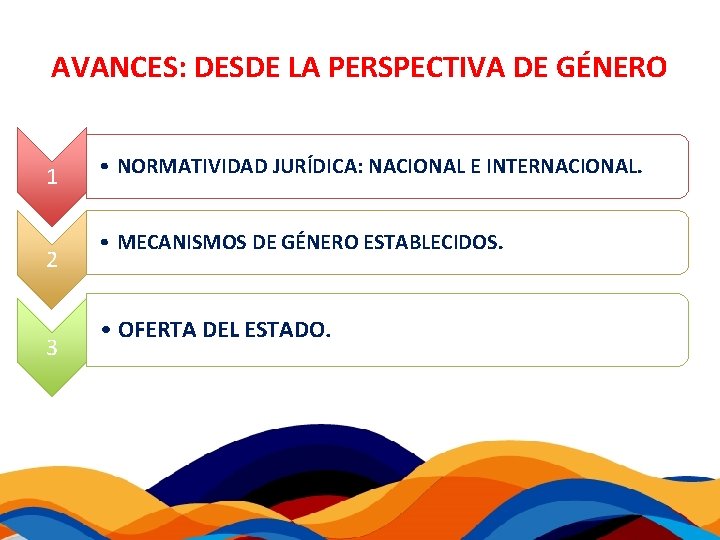 AVANCES: DESDE LA PERSPECTIVA DE GÉNERO

1
• NORMATIVIDAD JURÍDICA: NACIONAL E INTERNACIONAL.

2
• MECANISMOS DE GÉNERO ESTABLECIDOS.

3
• OFERTA DEL ESTADO.